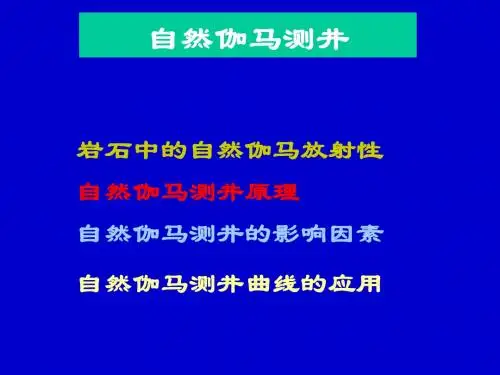 自然伽马测井

岩石中的自然伽马放射性

自然伽马测井原理

自然伽马测井的影响因素

自然伽马测井曲线的应用